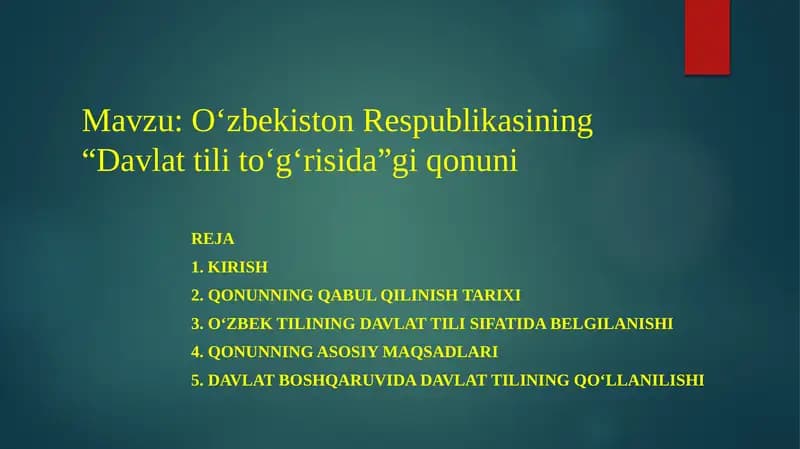 Mavzu: O‘zbekiston Respublikasining “Davlat tili to‘g‘risida”gi qonuni

REJA

1. KIRISH

2. QONUNNING QABUL QILINISH TARIXI

3. O‘ZBEK TILINING DAVLAT TILI SIFATIDA BELGILANISHI

4. QONUNNING ASOSIY MAQSADLARI

5. DAVLAT BOSHQARUVIDA DAVLAT TILINING QO‘LLANILISHI